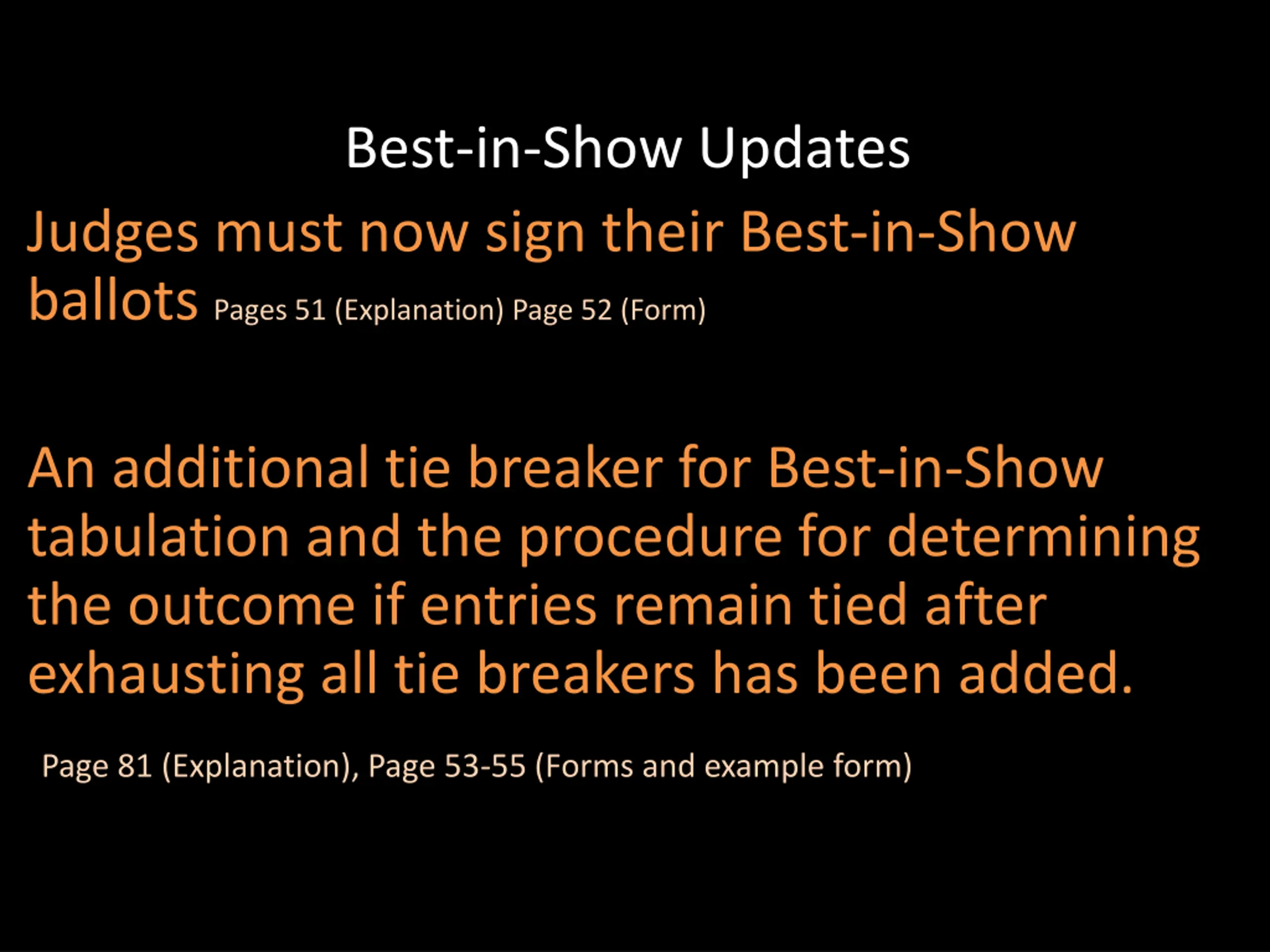 Best-in-Show Updates

Judges must now sign their Best-in-Show ballots Pages 51 (Explanation) Page 52 (Form)

An additional tie breaker for Best-in-Show tabulation and the procedure for determining the outcome if entries remain tied after exhausting all tie breakers has been added.

Page 81 (Explanation), Page 53-55 (Forms and example form)